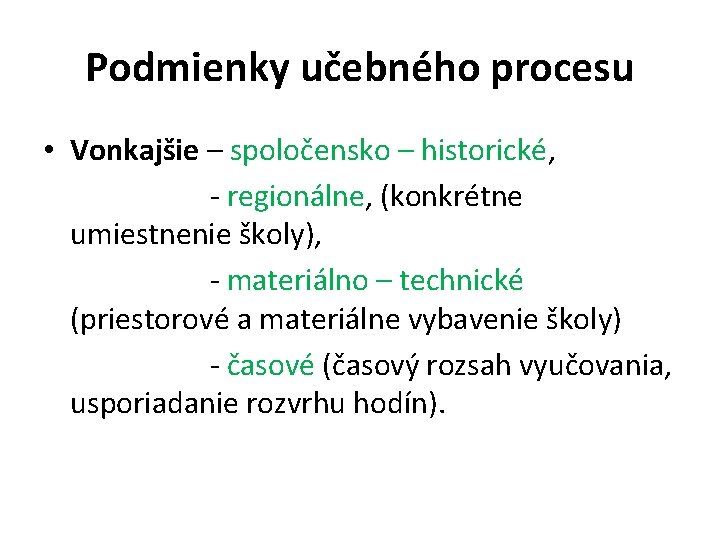 Podmienky učebného procesu

• Vonkajšie – spoločensko – historické,

- regionálne, (konkrétne umiestnenie školy),

- materiálno – technické (priestorové a materiálne vybavenie školy)

- časové (časový rozsah vyučovania, usporiadanie rozvrhu hodín).